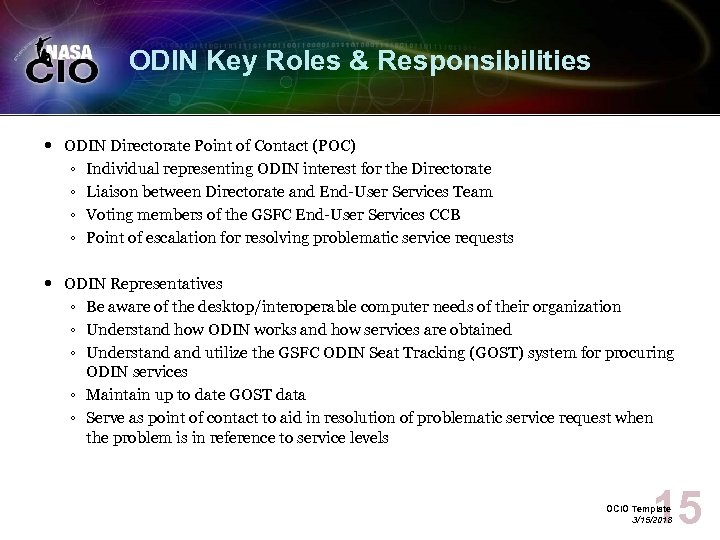 NASA CIO

ODIN Key Roles & Responsibilities

• ODIN Directorate Point of Contact (POC)
◦ Individual representing ODIN interest for the Directorate
◦ Liaison between Directorate and End-User Services Team
◦ Voting members of the GSFC End-User Services CCB
◦ Point of escalation for resolving problematic service requests

• ODIN Representatives
◦ Be aware of the desktop/interoperable computer needs of their organization
◦ Understand how ODIN works and how services are obtained
◦ Understand and utilize the GSFC ODIN Seat Tracking (GOST) system for procuring ODIN services
◦ Maintain up to date GOST data
◦ Serve as point of contact to aid in resolution of problematic service request when the problem is in reference to service levels

OCIO Template
3/15/2018
15